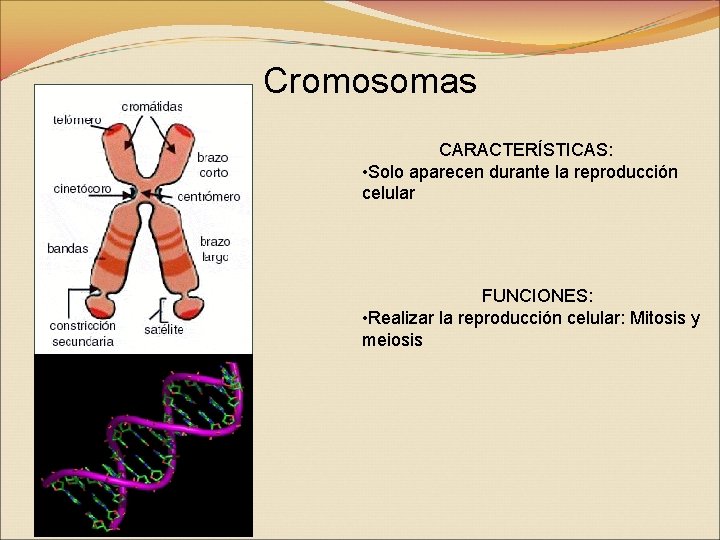 Cromosomas

cromátidas
telómero
brazo corto
cinetócoro
centrómero
bandas
brazo largo
constricción secundaria
satélite

CARACTERÍSTICAS:
•Solo aparecen durante la reproducción celular

FUNCIONES:
•Realizar la reproducción celular: Mitosis y meiosis